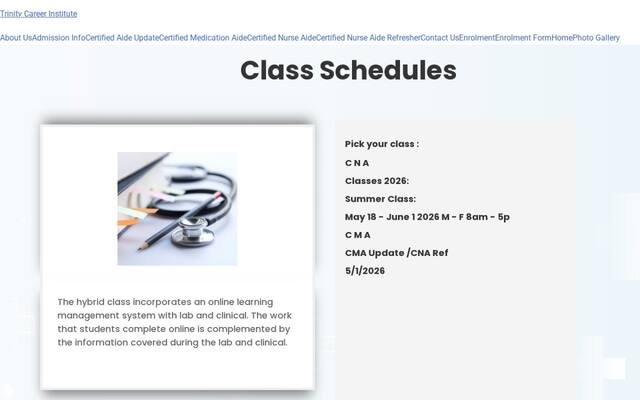 Trinity Career Institute

About UsAdmission InfoCertified Aide UpdateCertified Medication AideCertified Nurse AideCertified Nurse Aide RefresherContact UsEnrolmentEnrolment FormHomePhoto Gallery

Class Schedules

The hybrid class incorporates an online learning management system with lab and clinical. The work that students complete online is complemented by the information covered during the lab and clinical.

Pick your class :

C N A

Classes 2026:

Summer Class:

May 18 - June 1 2026 M - F 8am - 5p

C M A

CMA Update /CNA Ref

5/1/2026